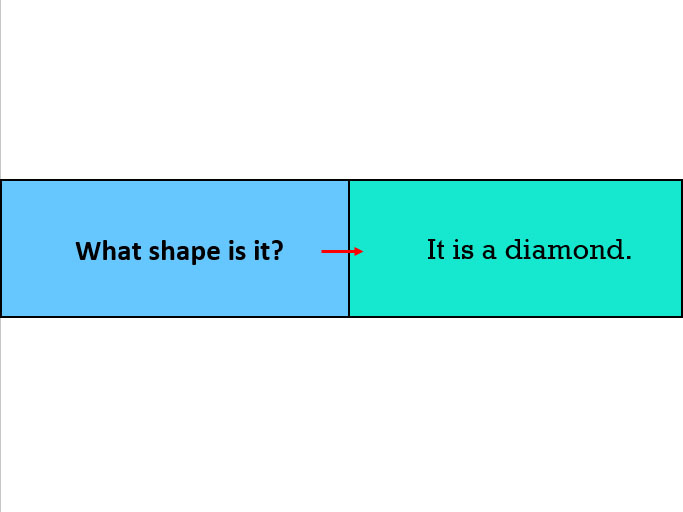 What shape is it?

It is a diamond.